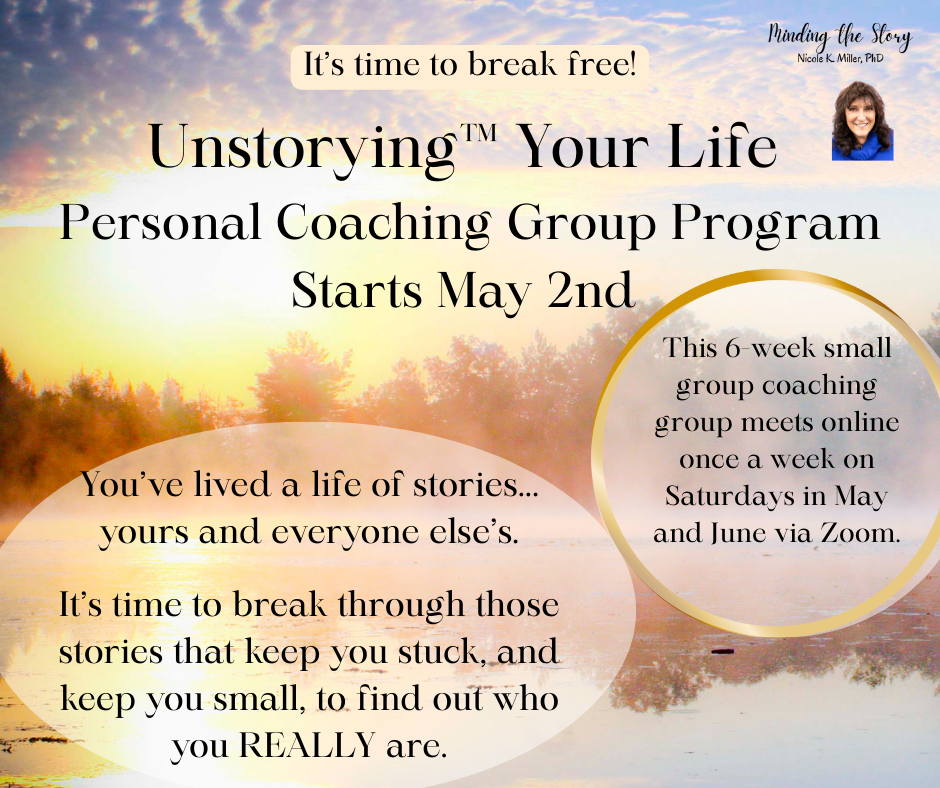 Minding the Story
Nicole K. Miller, PhD

It's time to break free!

Unstorying™ Your Life
Personal Coaching Group Program
Starts May 2nd

This 6-week small group coaching group meets online once a week on Saturdays in May and June via Zoom.

You've lived a life of stories... yours and everyone else's.

It's time to break through those stories that keep you stuck, and keep you small, to find out who you REALLY are.